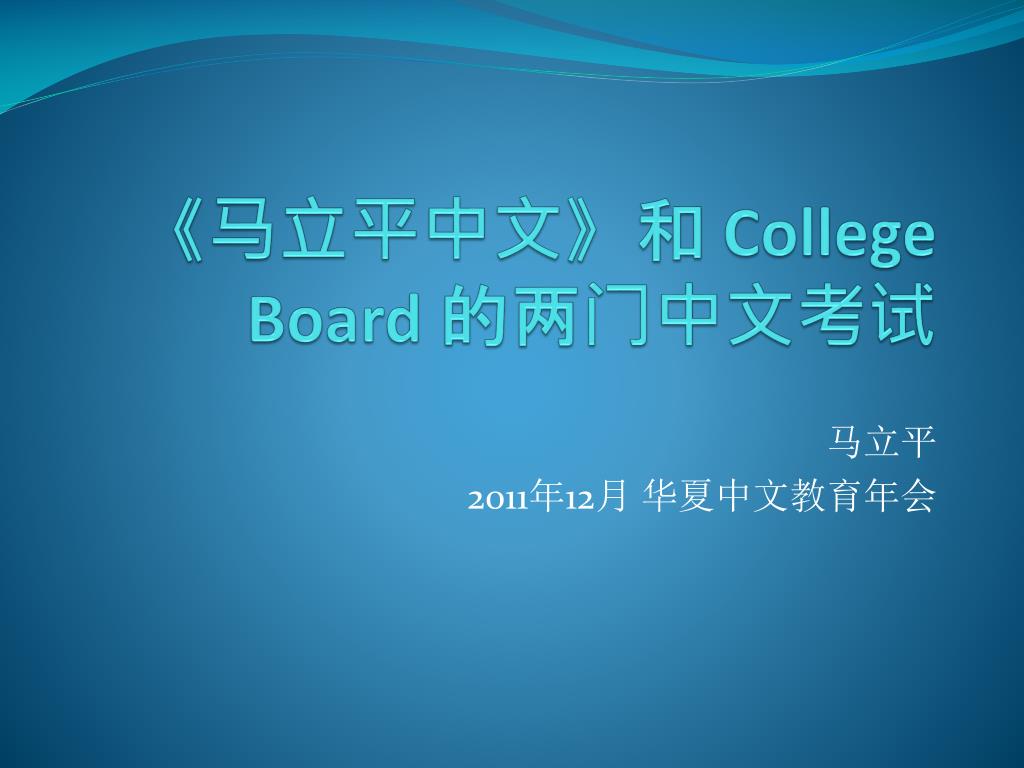 《马立平中文》和 College Board 的两门中文考试

马立平
2011年12月 华夏中文教育年会